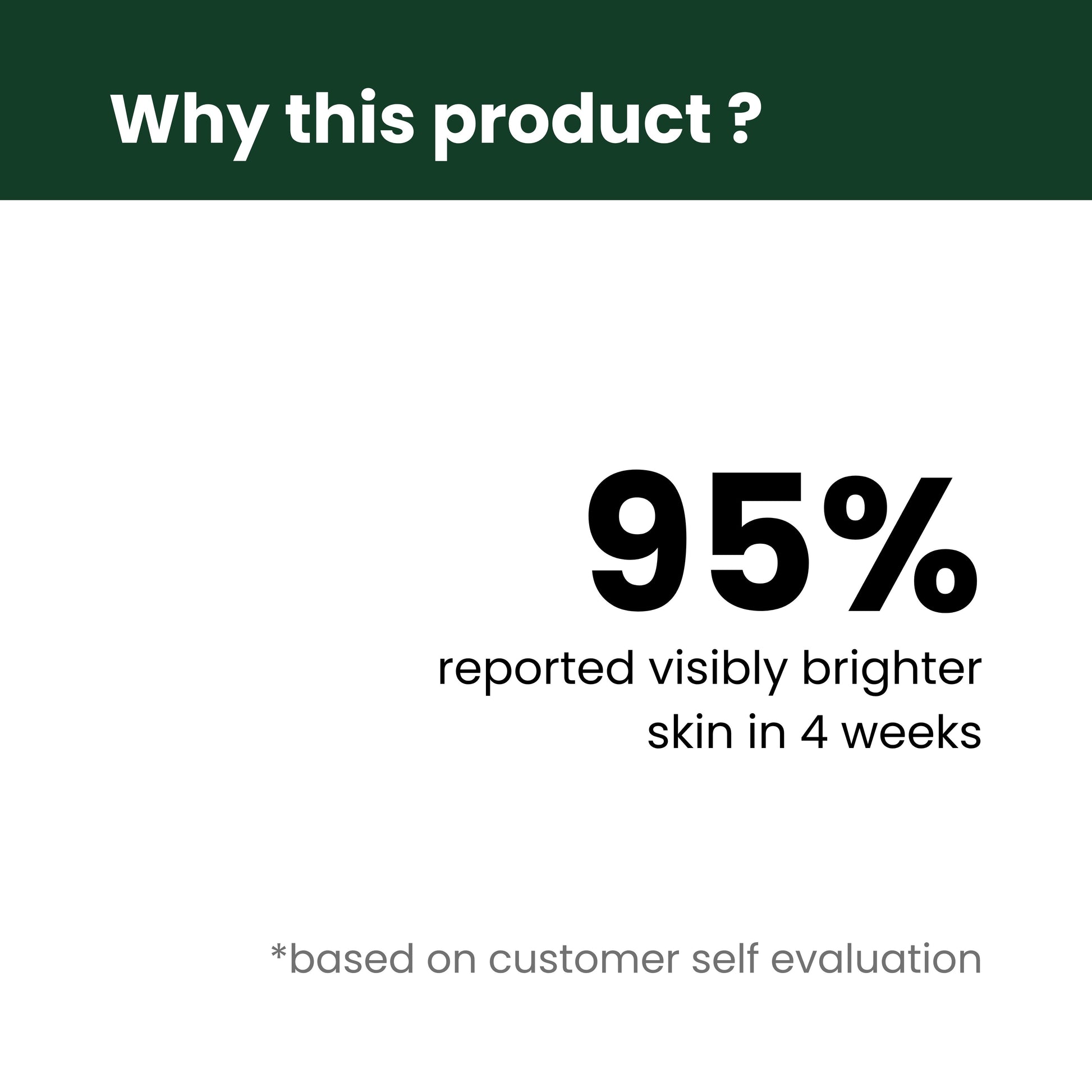 Why this product ?

95%

reported visibly brighter skin in 4 weeks

*based on customer self evaluation